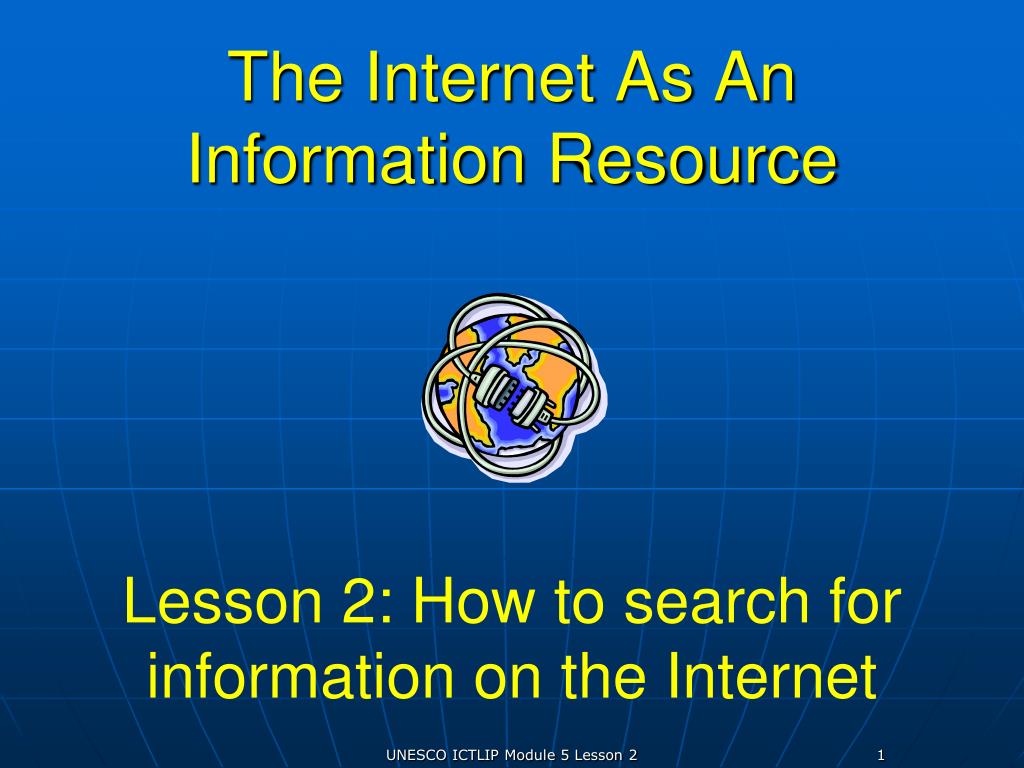 The Internet As An Information Resource

Lesson 2: How to search for information on the Internet

UNESCO ICTLIP Module 5 Lesson 2

1